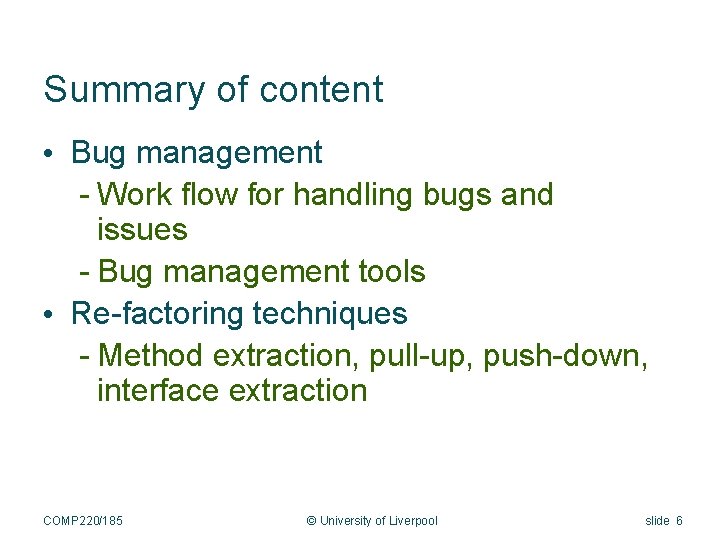 Summary of content

• Bug management
- Work flow for handling bugs and issues
- Bug management tools
• Re-factoring techniques
- Method extraction, pull-up, push-down, interface extraction

COMP220/185 © University of Liverpool slide 6